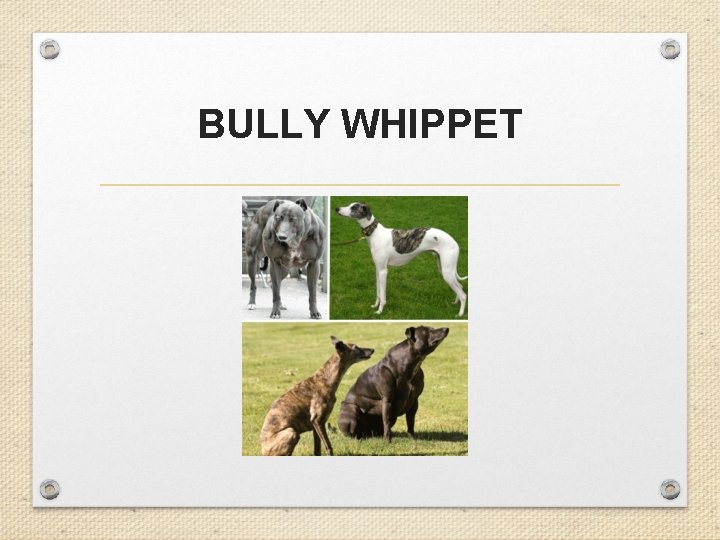 BULLY WHIPPET